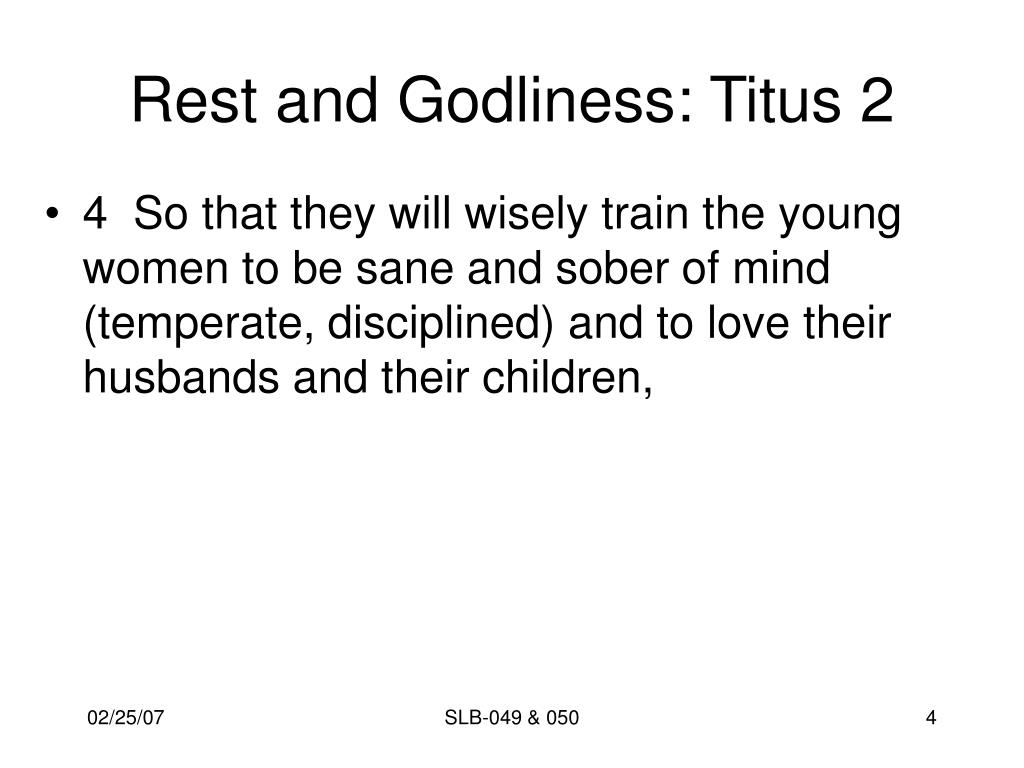 Rest and Godliness: Titus 2

• 4 So that they will wisely train the young women to be sane and sober of mind (temperate, disciplined) and to love their husbands and their children,

02/25/07

SLB-049 & 050

4